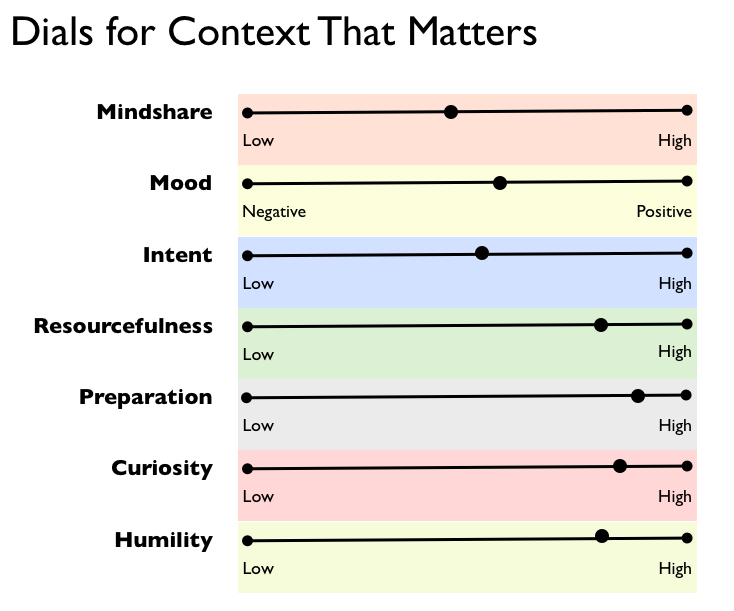 Dials for Context That Matters

Mindshare
Low High

Mood
Negative Positive

Intent
Low High

Resourcefulness
Low High

Preparation
Low High

Curiosity
Low High

Humility
Low High